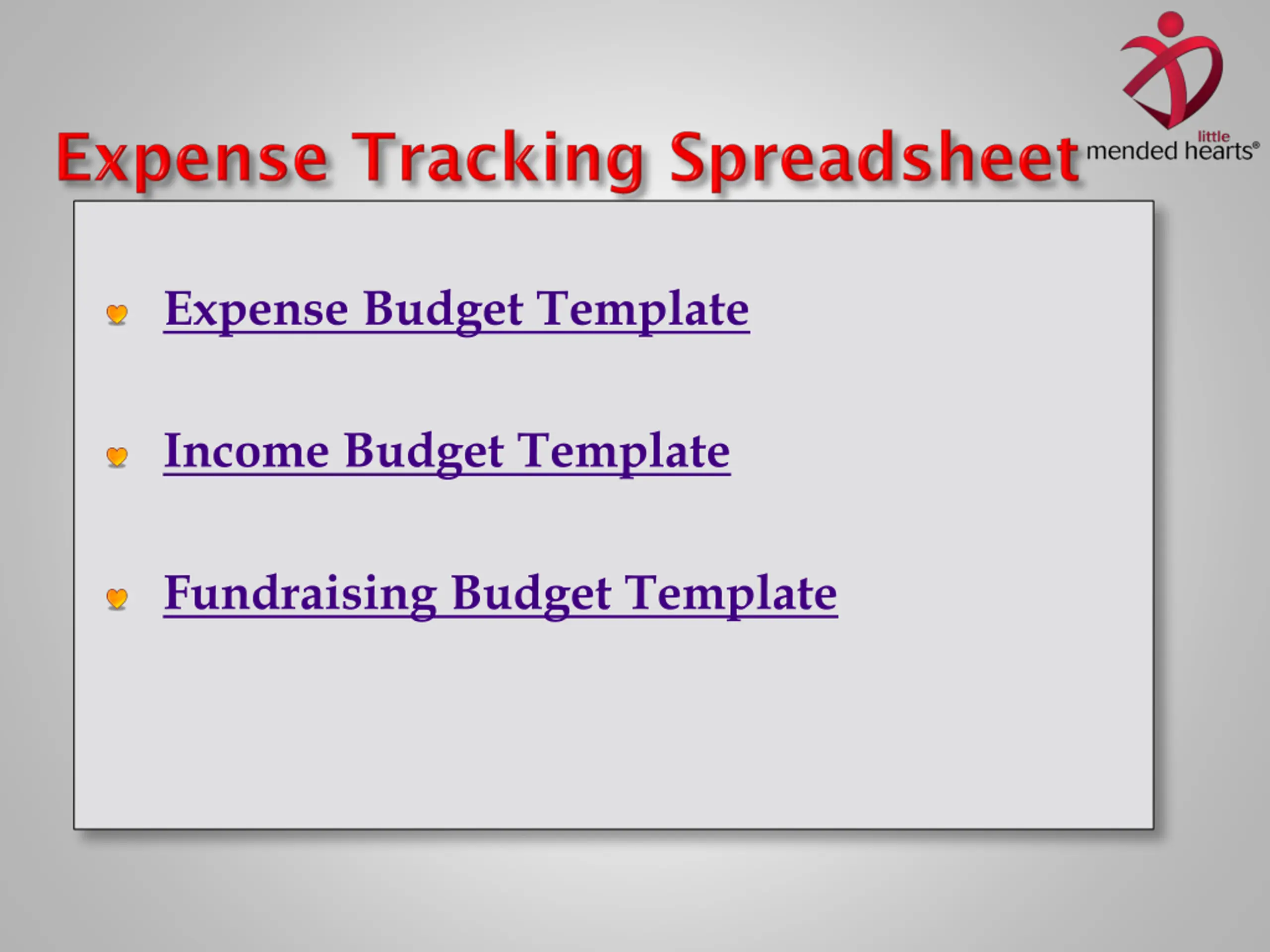 Expense Tracking Spreadsheet

little mended hearts®

Expense Budget Template

Income Budget Template

Fundraising Budget Template